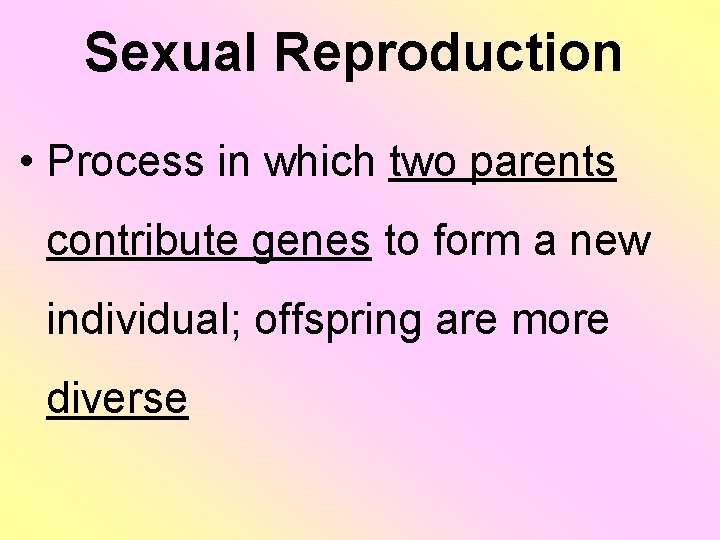 Sexual Reproduction

• Process in which two parents contribute genes to form a new individual; offspring are more diverse